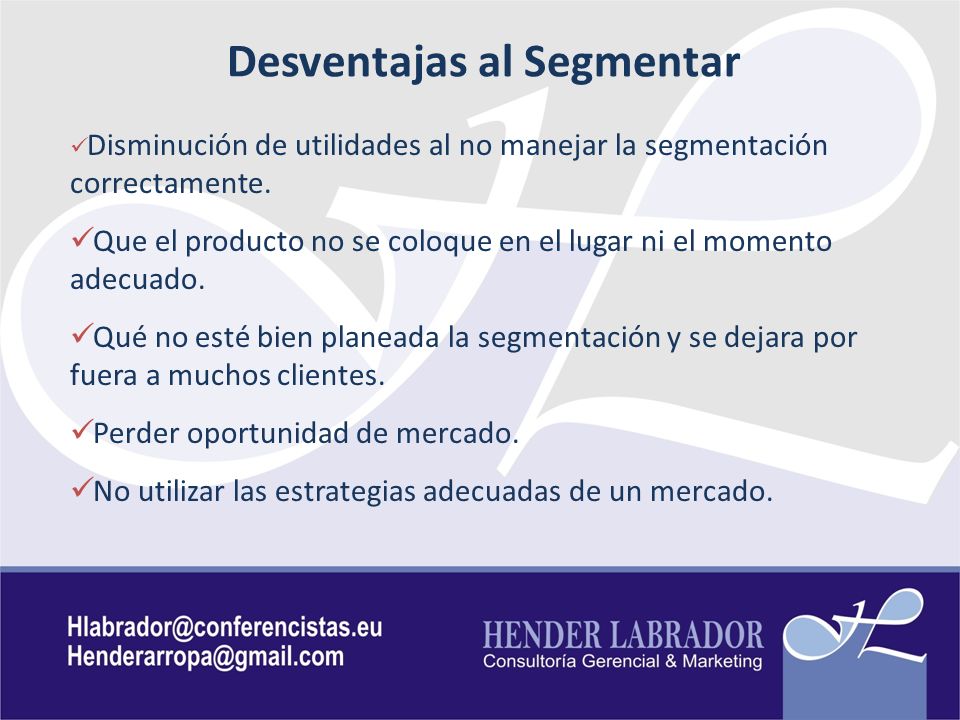 Desventajas al Segmentar

✓Disminución de utilidades al no manejar la segmentación correctamente.

✓Que el producto no se coloque en el lugar ni el momento adecuado.

✓Qué no esté bien planeada la segmentación y se dejara por fuera a muchos clientes.

✓Perder oportunidad de mercado.

✓No utilizar las estrategias adecuadas de un mercado.

Hlabrador@conferencistas.eu
Henderarropa@gmail.com

HENDER LABRADOR
Consultoría Gerencial & Marketing